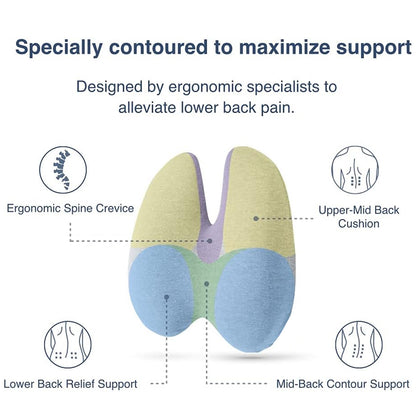 Specially contoured to maximize support

Designed by ergonomic specialists to alleviate lower back pain.

Ergonomic Spine Crevice

Upper-Mid Back Cushion

Lower Back Relief Support

Mid-Back Contour Support